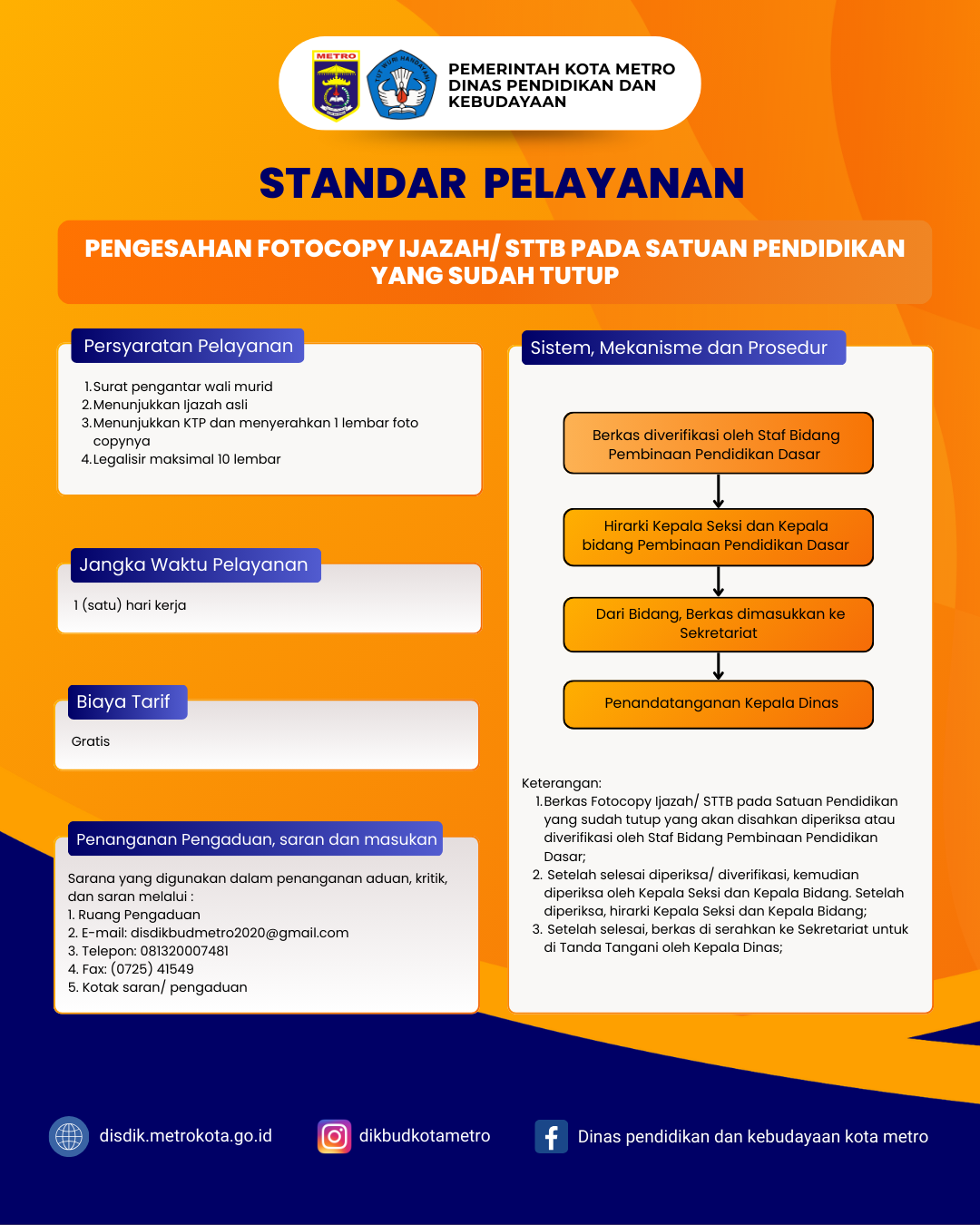 METRO

TUT WURI HANDAYANI

PEMERINTAH KOTA METRO
DINAS PENDIDIKAN DAN KEBUDAYAAN

STANDAR PELAYANAN

PENGESAHAN FOTOCOPY IJAZAH/ STTB PADA SATUAN PENDIDIKAN YANG SUDAH TUTUP

Persyaratan Pelayanan

1. Surat pengantar wali murid
2. Menunjukkan Ijazah asli
3. Menunjukkan KTP dan menyerahkan 1 lembar foto copynya
4. Legalisir maksimal 10 lembar

Jangka Waktu Pelayanan

1 (satu) hari kerja

Biaya Tarif

Gratis

Penanganan Pengaduan, saran dan masukan

Sarana yang digunakan dalam penanganan aduan, kritik, dan saran melalui :
1. Ruang Pengaduan
2. E-mail: disdikbudmetro2020@gmail.com
3. Telepon: 081320007481
4. Fax: (0725) 41549
5. Kotak saran/ pengaduan

Sistem, Mekanisme dan Prosedur

Berkas diverifikasi oleh Staf Bidang Pembinaan Pendidikan Dasar

Hirarki Kepala Seksi dan Kepala bidang Pembinaan Pendidikan Dasar

Dari Bidang, Berkas dimasukkan ke Sekretariat

Penandatanganan Kepala Dinas

Keterangan:
1. Berkas Fotocopy Ijazah/ STTB pada Satuan Pendidikan yang sudah tutup yang akan disahkan diperiksa atau diverifikasi oleh Staf Bidang Pembinaan Pendidikan Dasar;
2. Setelah selesai diperiksa/ diverifikasi, kemudian diperiksa oleh Kepala Seksi dan Kepala Bidang. Setelah diperiksa, hirarki Kepala Seksi dan Kepala Bidang;
3. Setelah selesai, berkas di serahkan ke Sekretariat untuk di Tanda Tangani oleh Kepala Dinas;

disdik.metrokota.go.id

dikbudkotametro

Dinas pendidikan dan kebudayaan kota metro